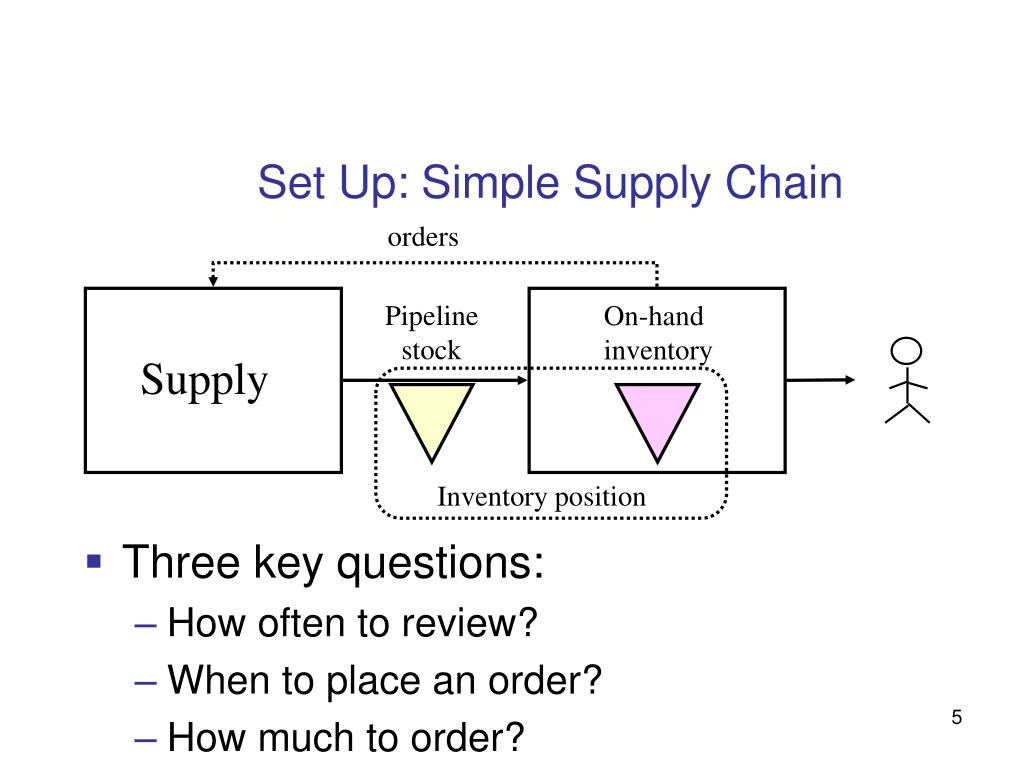 Set Up: Simple Supply Chain

orders

Supply

Pipeline stock

On-hand inventory

Inventory position

▪ Three key questions:
– How often to review?
– When to place an order?
– How much to order?

5